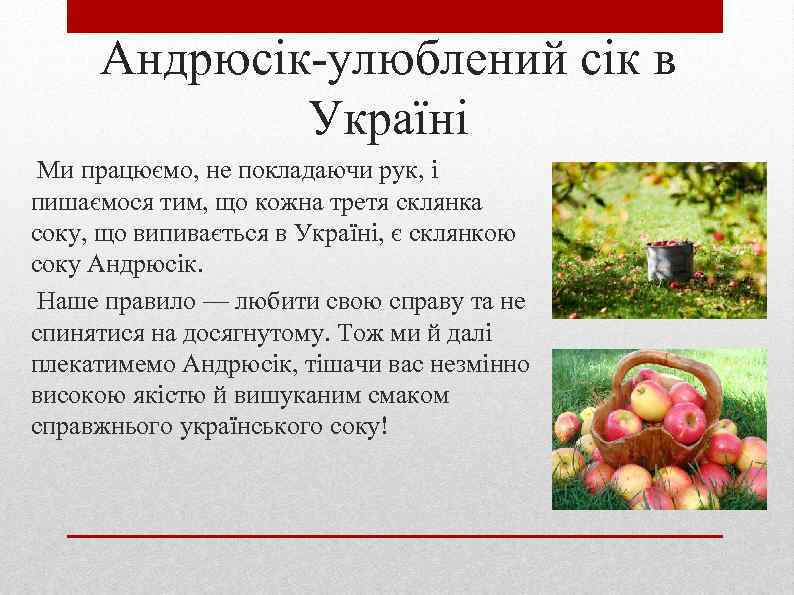 Андрюсік-улюблений сік в Україні

Ми працюємо, не покладаючи рук, і пишаємося тим, що кожна третя склянка соку, що випивається в Україні, є склянкою соку Андрюсік.

Наше правило — любити свою справу та не спинятися на досягнутому. Тож ми й далі плекатимемо Андрюсік, тішачи вас незмінно високою якістю й вишуканим смаком справжнього українського соку!